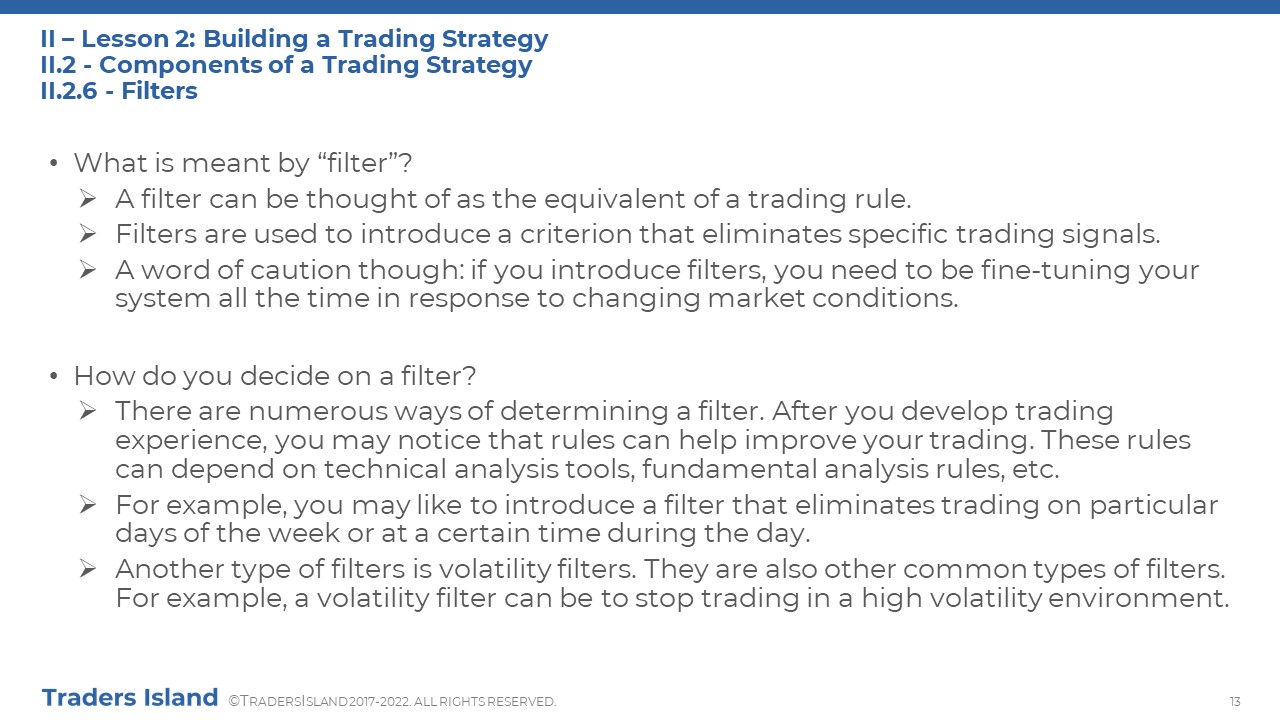 II – Lesson 2: Building a Trading Strategy
II.2 - Components of a Trading Strategy
II.2.6 - Filters

• What is meant by “filter”?
➢ A filter can be thought of as the equivalent of a trading rule.
➢ Filters are used to introduce a criterion that eliminates specific trading signals.
➢ A word of caution though: if you introduce filters, you need to be fine-tuning your system all the time in response to changing market conditions.

• How do you decide on a filter?
➢ There are numerous ways of determining a filter. After you develop trading experience, you may notice that rules can help improve your trading. These rules can depend on technical analysis tools, fundamental analysis rules, etc.
➢ For example, you may like to introduce a filter that eliminates trading on particular days of the week or at a certain time during the day.
➢ Another type of filters is volatility filters. They are also other common types of filters. For example, a volatility filter can be to stop trading in a high volatility environment.

Traders Island ©TRADERSISLAND 2017-2022. ALL RIGHTS RESERVED.

13